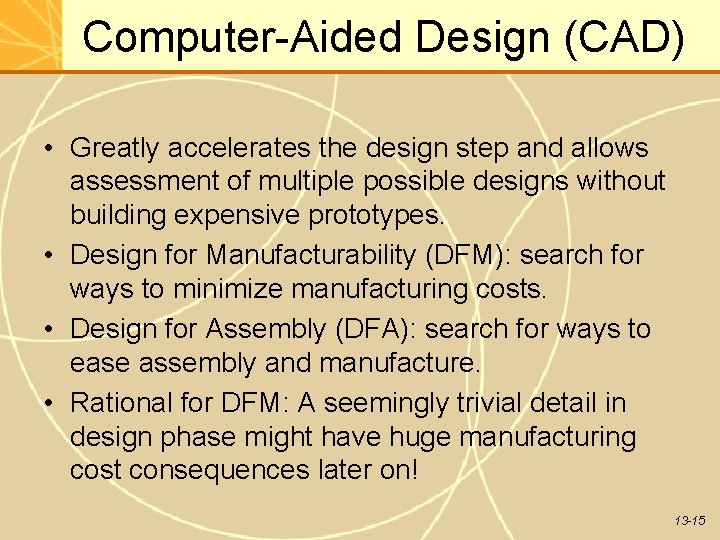 Computer-Aided Design (CAD)

• Greatly accelerates the design step and allows assessment of multiple possible designs without building expensive prototypes.
• Design for Manufacturability (DFM): search for ways to minimize manufacturing costs.
• Design for Assembly (DFA): search for ways to ease assembly and manufacture.
• Rational for DFM: A seemingly trivial detail in design phase might have huge manufacturing cost consequences later on!

13-15